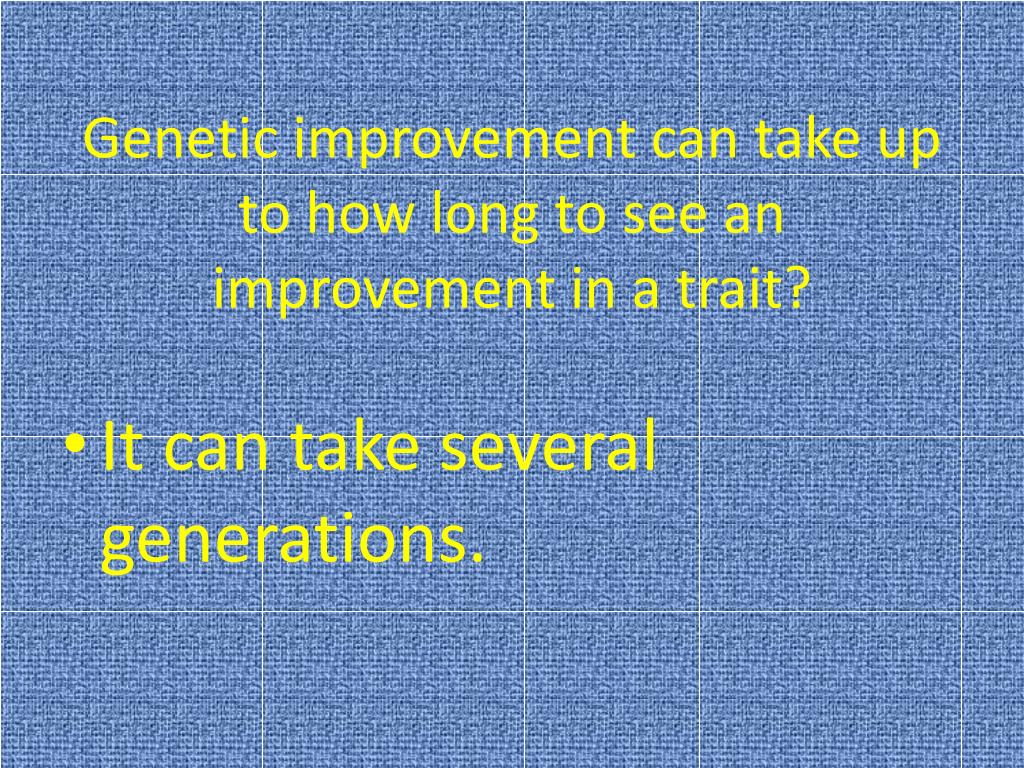 Genetic improvement can take up to how long to see an improvement in a trait?

• It can take several generations.